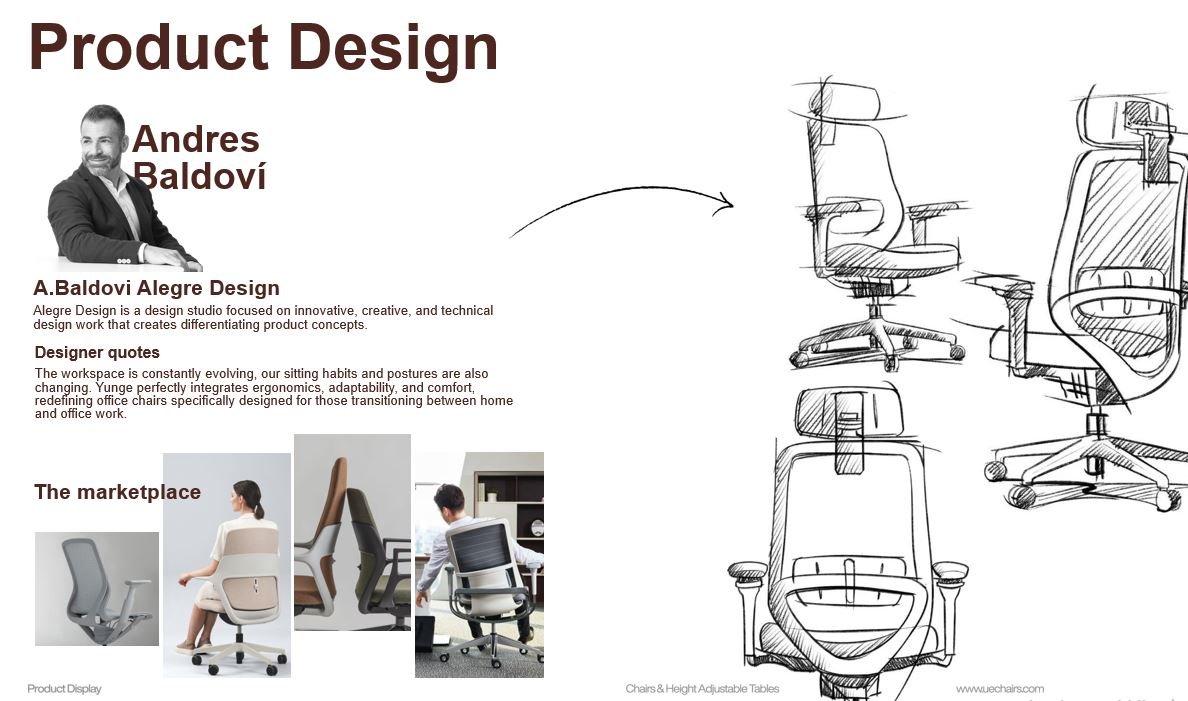 Product Design

Andres Baldoví

A.Baldovi Alegre Design

Alegre Design is a design studio focused on innovative, creative, and technical design work that creates differentiating product concepts.

Designer quotes

The workspace is constantly evolving, our sitting habits and postures are also changing. Yunge perfectly integrates ergonomics, adaptability, and comfort, redefining office chairs specifically designed for those transitioning between home and office work.

The marketplace

Product Display

Chairs & Height Adjustable Tables

www.uechairs.com